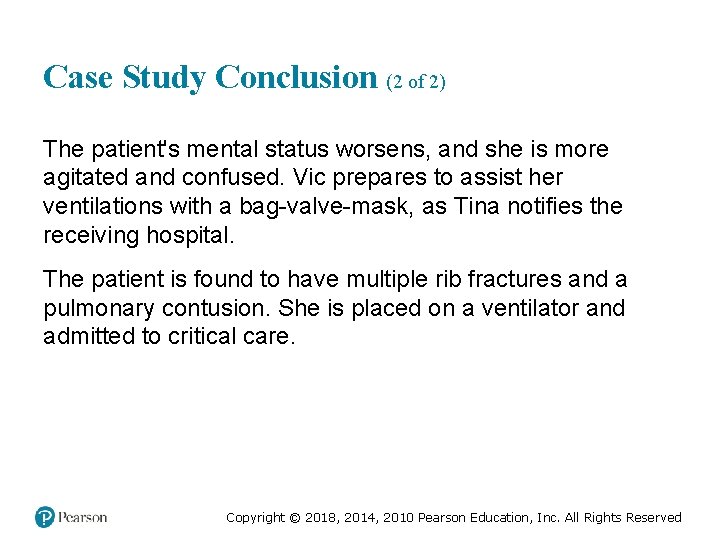 Case Study Conclusion (2 of 2)

The patient's mental status worsens, and she is more agitated and confused. Vic prepares to assist her ventilations with a bag-valve-mask, as Tina notifies the receiving hospital.

The patient is found to have multiple rib fractures and a pulmonary contusion. She is placed on a ventilator and admitted to critical care.

Pearson

Copyright © 2018, 2014, 2010 Pearson Education, Inc. All Rights Reserved